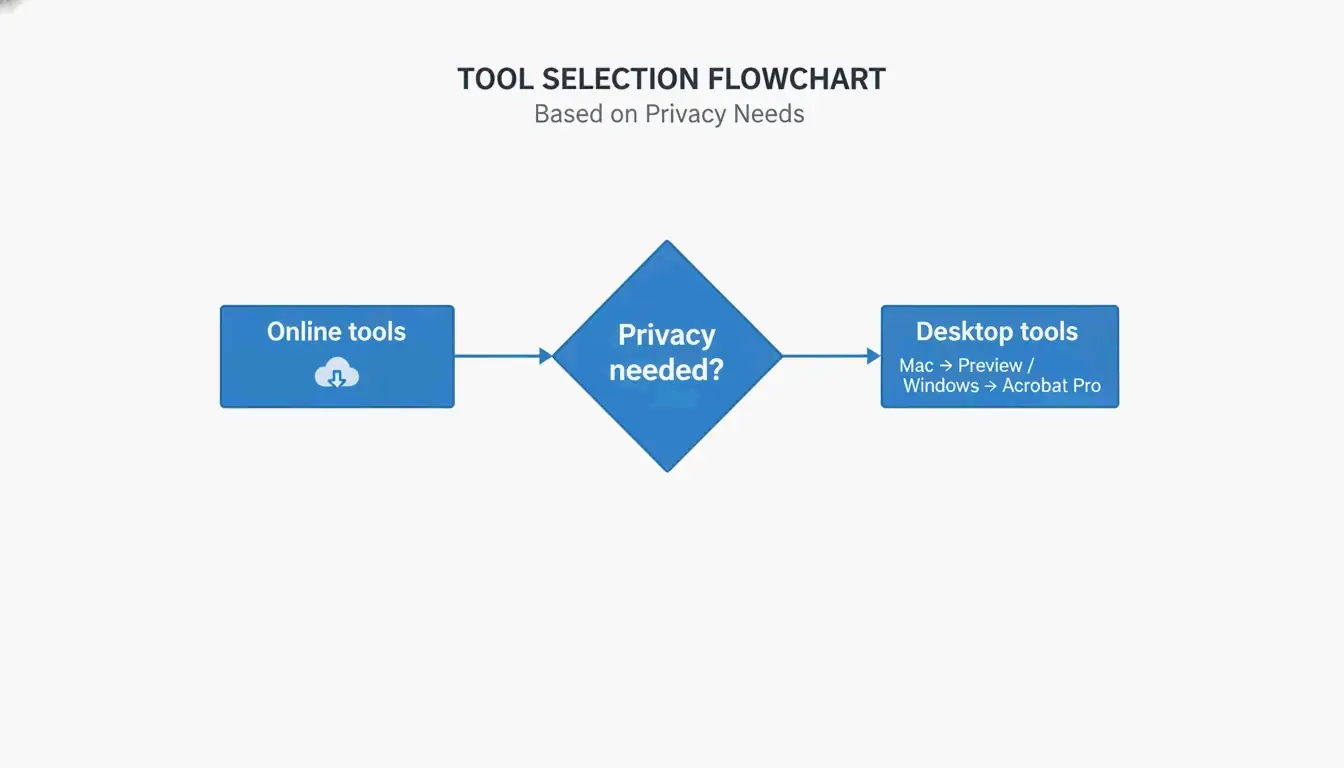 TOOL SELECTION FLOWCHART
Based on Privacy Needs

Online tools

Privacy needed?

Desktop tools
Mac → Preview /
Windows → Acrobat Pro